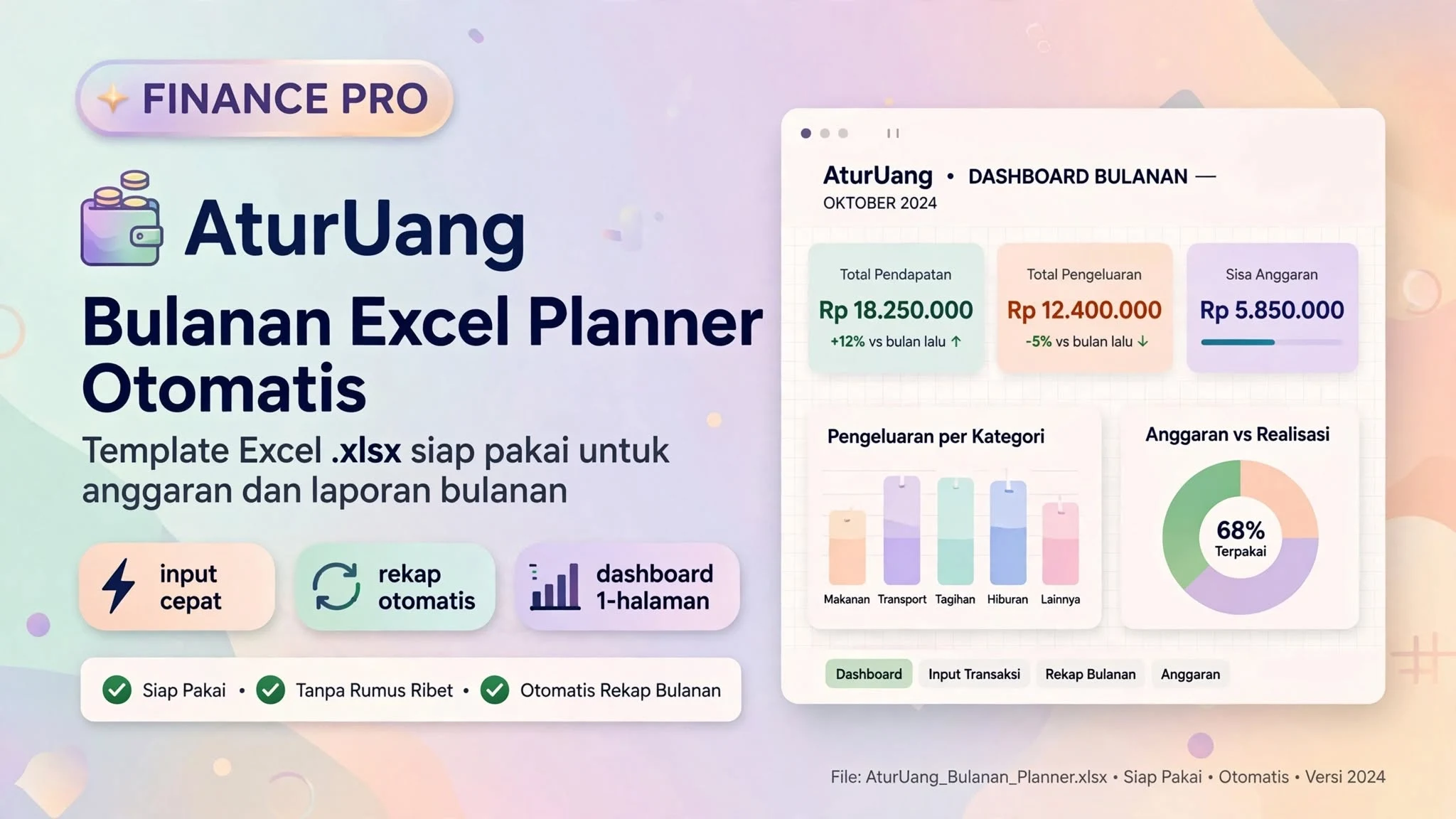 FINANCE PRO

AturUang

Bulanan Excel Planner Otomatis

Template Excel .xlsx siap pakai untuk anggaran dan laporan bulanan

input cepat

rekap otomatis

dashboard 1-halaman

Siap Pakai • Tanpa Rumus Ribet • Otomatis Rekap Bulanan

AturUang • DASHBOARD BULANAN — OKTOBER 2024

Total Pendapatan
Rp 18.250.000
+12% vs bulan lalu ↑

Total Pengeluaran
Rp 12.400.000
-5% vs bulan lalu ↓

Sisa Anggaran
Rp 5.850.000

Pengeluaran per Kategori

Makanan Transport Tagihan Hiburan Lainnya

Anggaran vs Realisasi

68%
Terpakai

Dashboard Input Transaksi Rekap Bulanan Anggaran

File: AturUang_Bulanan_Planner.xlsx • Siap Pakai • Otomatis • Versi 2024